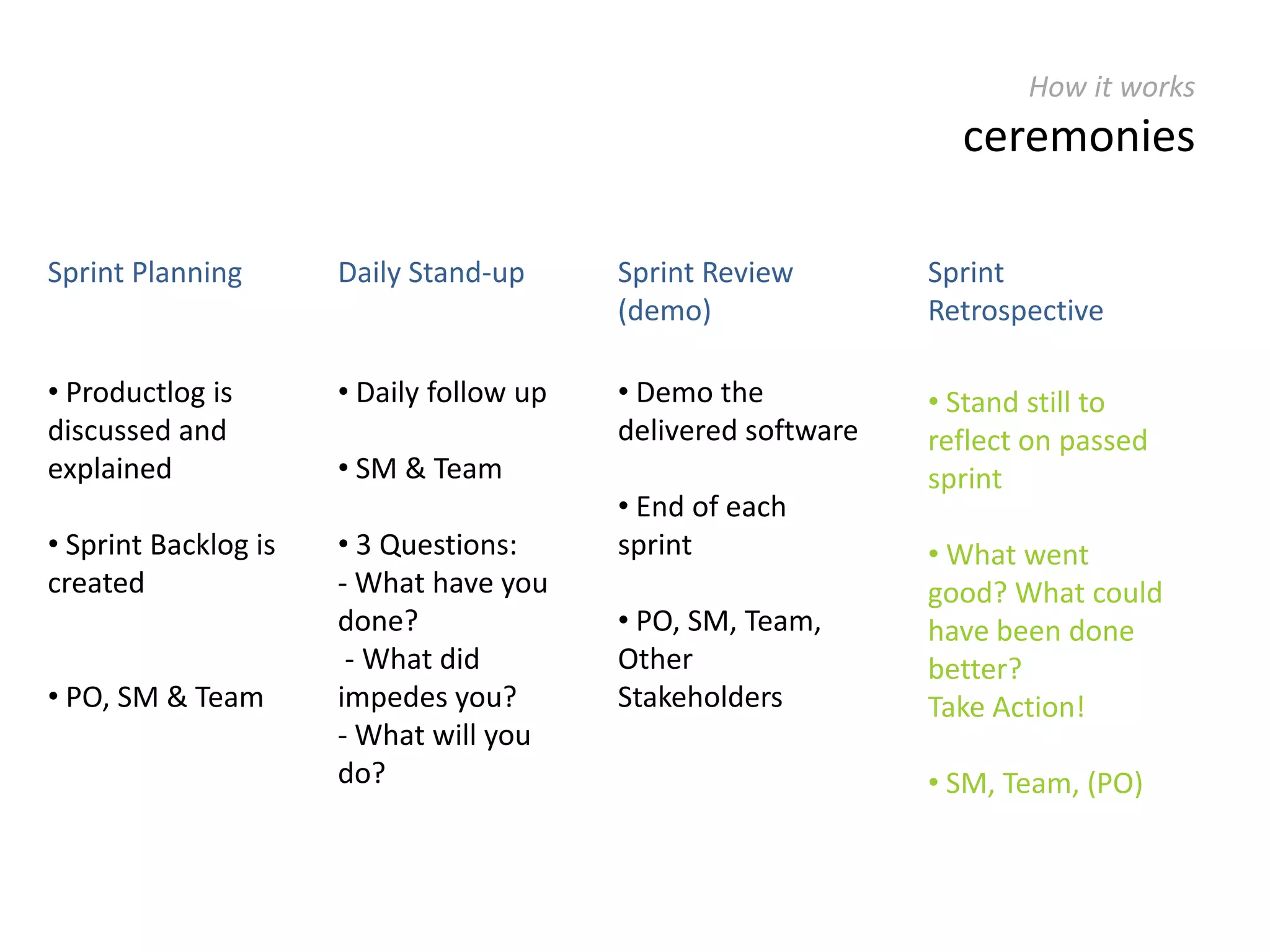 How it works
ceremonies

Sprint Planning

• Productlog is discussed and explained

• Sprint Backlog is created

• PO, SM & Team

Daily Stand-up

• Daily follow up

• SM & Team

• 3 Questions:
- What have you done?
- What did impedes you?
- What will you do?

Sprint Review (demo)

• Demo the delivered software

• End of each sprint

• PO, SM, Team, Other Stakeholders

Sprint Retrospective

• Stand still to reflect on passed sprint

• What went good? What could have been done better?
Take Action!

• SM, Team, (PO)